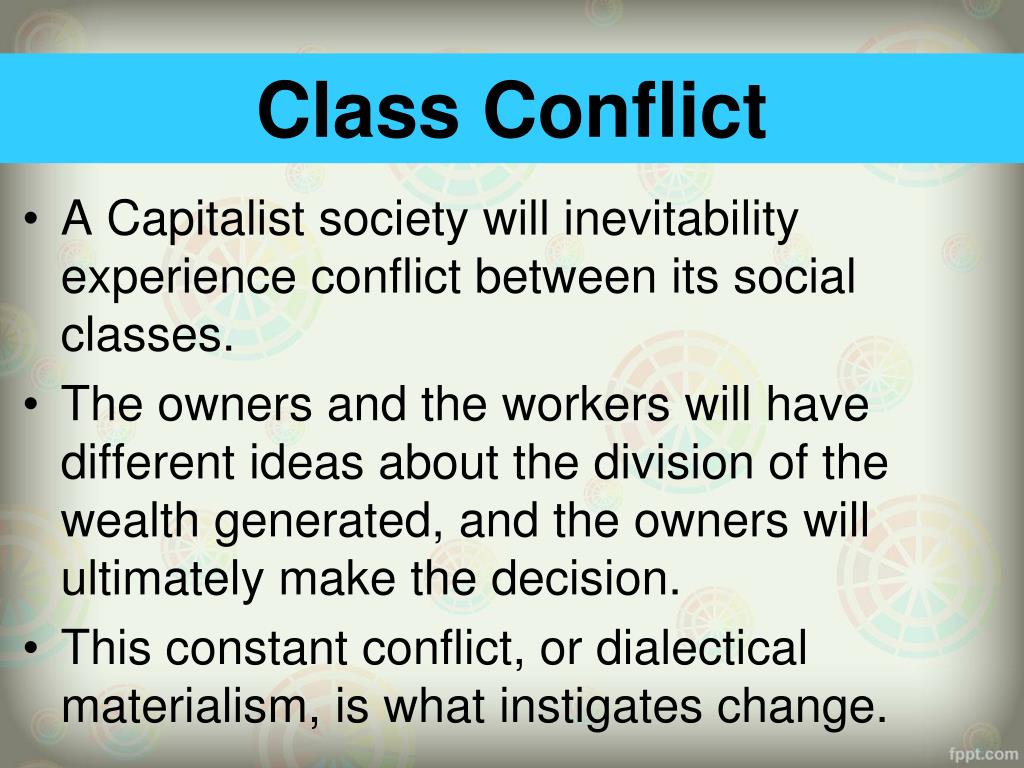 Class Conflict

• A Capitalist society will inevitability experience conflict between its social classes.

• The owners and the workers will have different ideas about the division of the wealth generated, and the owners will ultimately make the decision.

• This constant conflict, or dialectical materialism, is what instigates change.

fppt.com